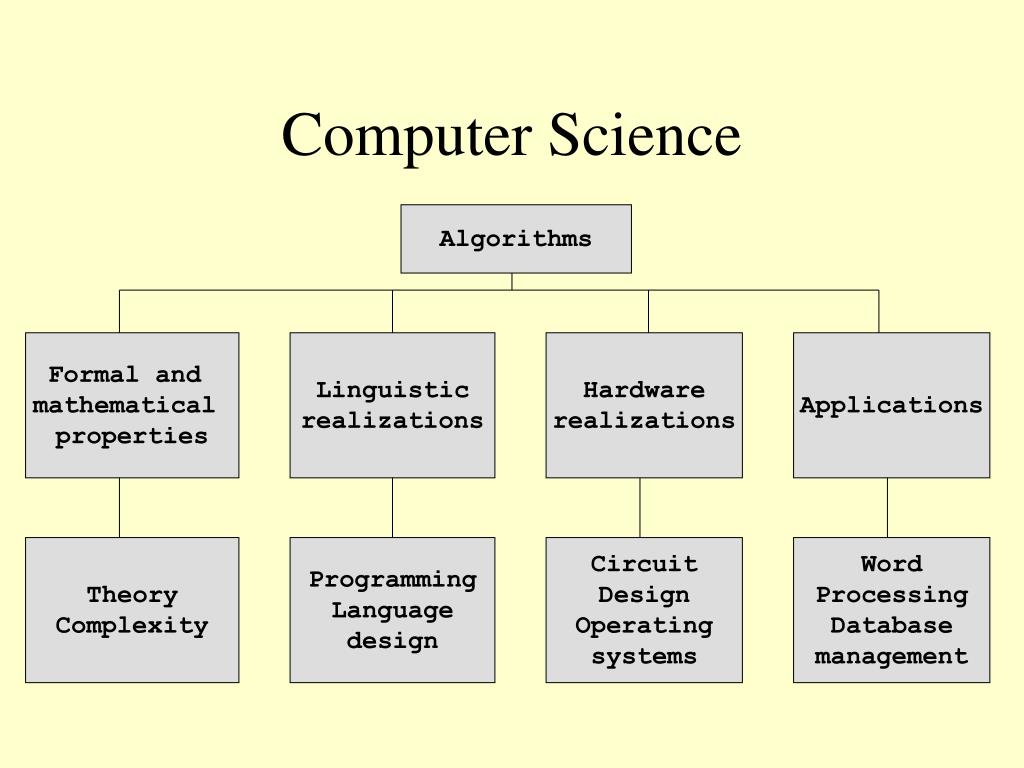 Computer Science

Algorithms

Formal and mathematical properties

Linguistic realizations

Hardware realizations

Applications

Theory Complexity

Programming Language design

Circuit Design Operating systems

Word Processing Database management